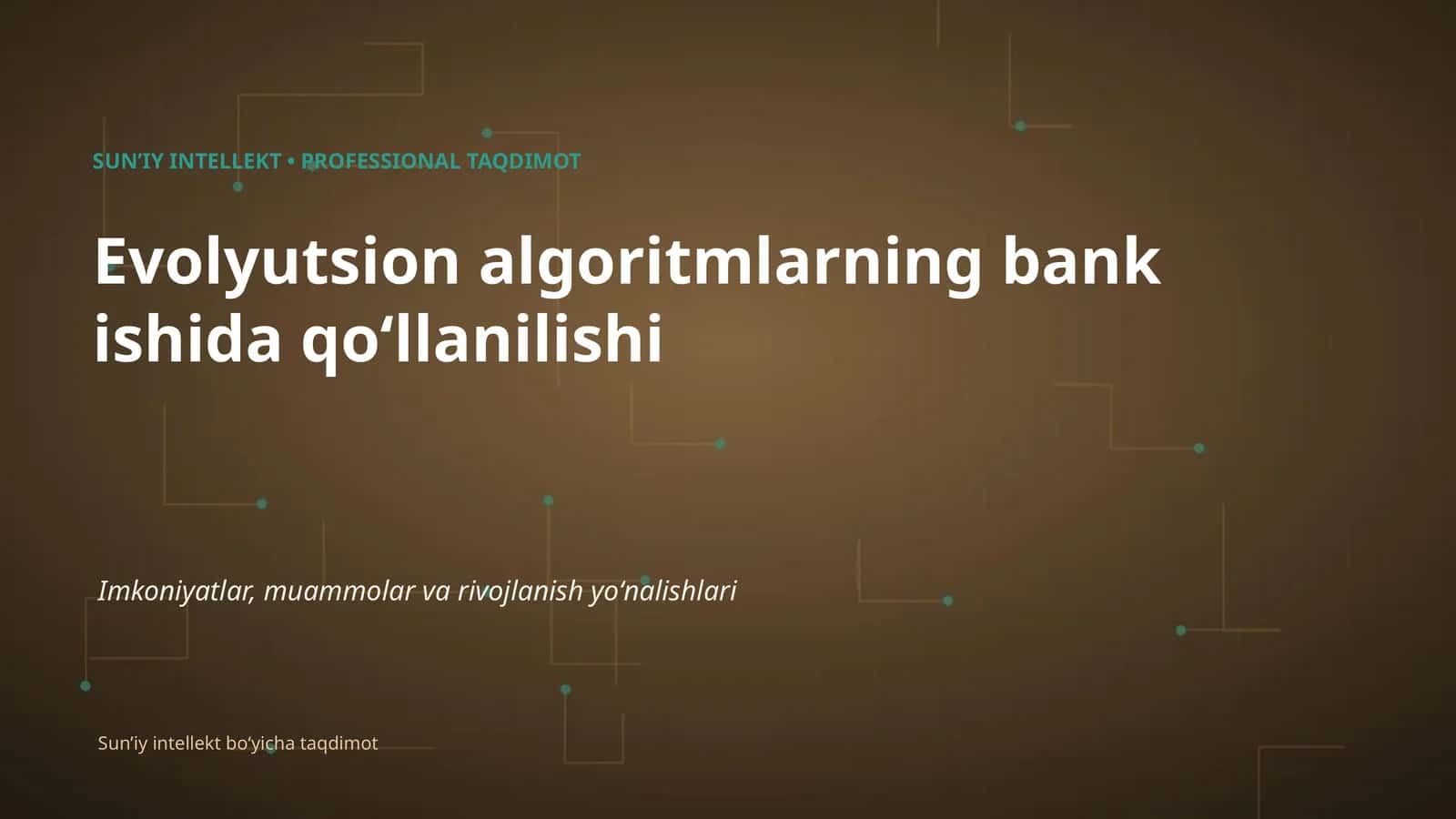 SUN’IY INTELLEKT • PROFESSIONAL TAQDIMOT

Evolyutsion algoritmlarning bank ishida qo‘llanilishi

Imkoniyatlar, muammolar va rivojlanish yo‘nalishlari

Sun’iy intellekt bo‘yicha taqdimot